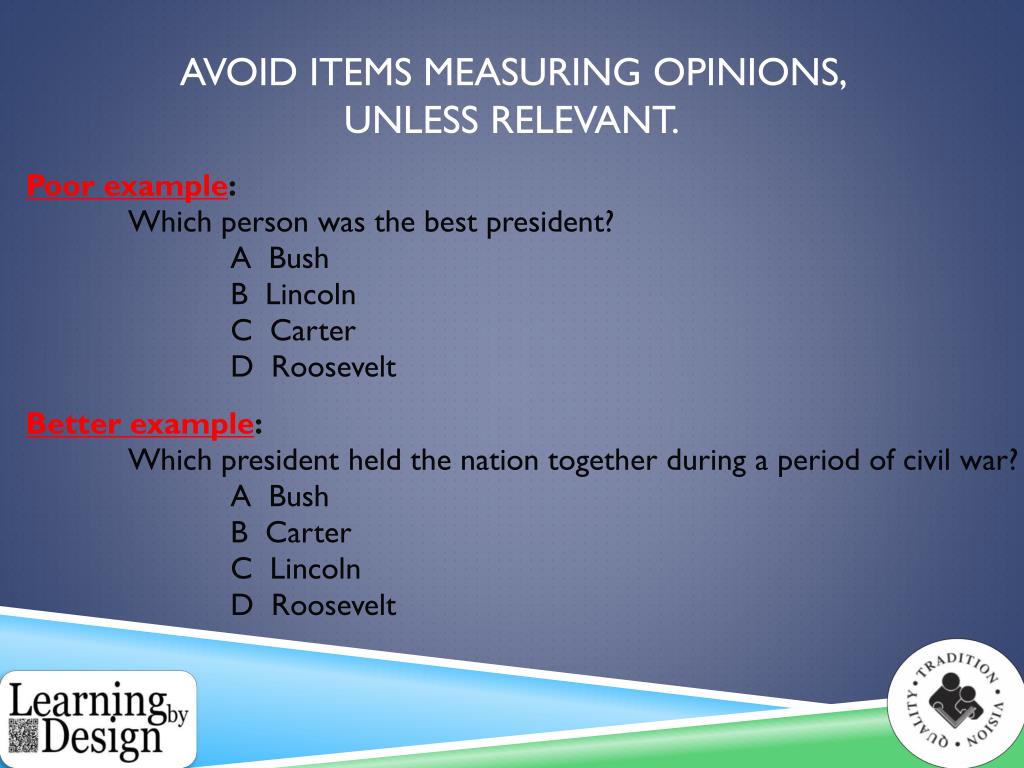 AVOID ITEMS MEASURING OPINIONS, UNLESS RELEVANT.

Poor example:
Which person was the best president?
A Bush
B Lincoln
C Carter
D Roosevelt

Better example:
Which president held the nation together during a period of civil war?
A Bush
B Carter
C Lincoln
D Roosevelt

Learning by Design

TRADITION • VISION • QUALITY •